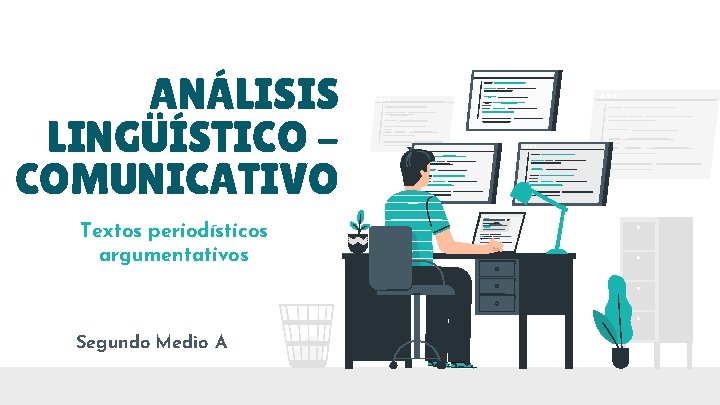 ANÁLISIS LINGÜÍSTICO – COMUNICATIVO

Textos periodísticos argumentativos

Segundo Medio A